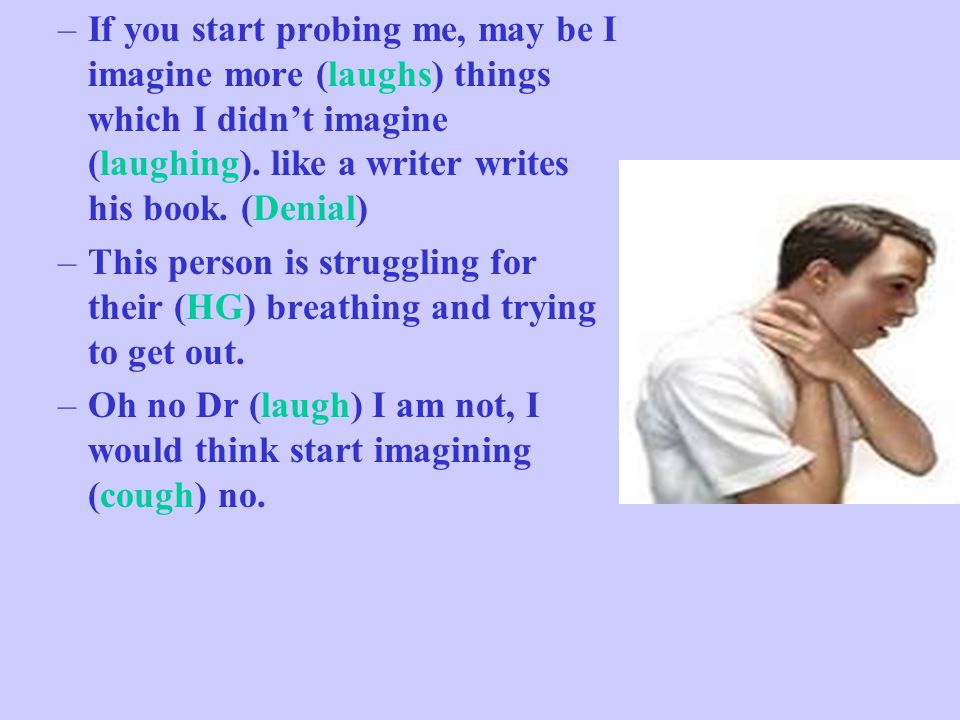 – If you start probing me, may be I imagine more (laughs) things which I didn’t imagine (laughing). like a writer writes his book. (Denial)

– This person is struggling for their (HG) breathing and trying to get out.

– Oh no Dr (laugh) I am not, I would think start imagining (cough) no.